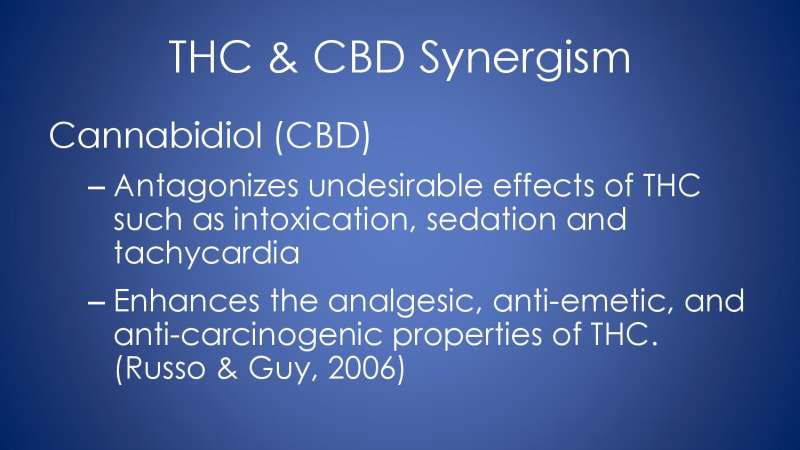 THC & CBD Synergism

Cannabidiol (CBD)

– Antagonizes undesirable effects of THC such as intoxication, sedation and tachycardia

– Enhances the analgesic, anti-emetic, and anti-carcinogenic properties of THC. (Russo & Guy, 2006)